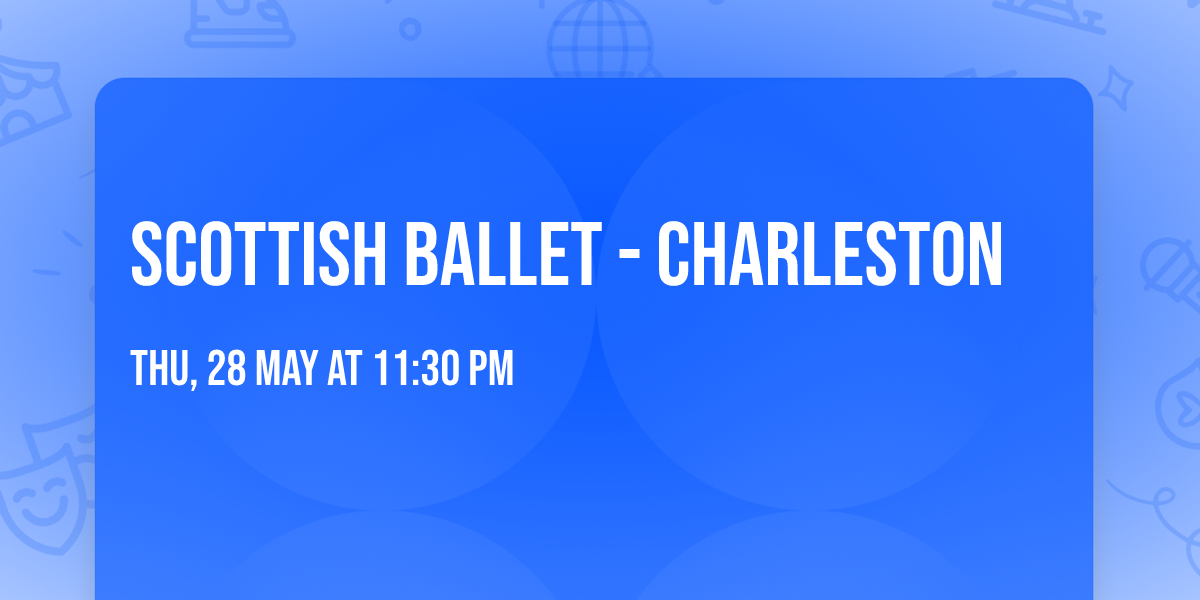 SCOTTISH BALLET - CHARLESTON

THU, 28 MAY AT 11:30 PM